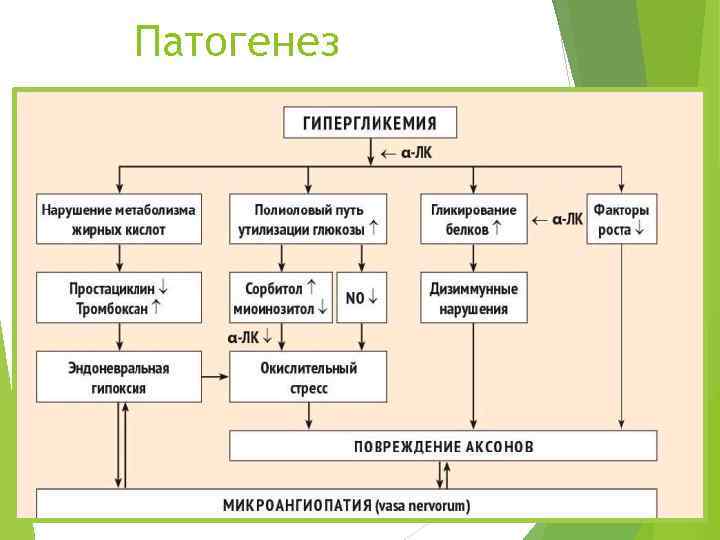 Патогенез

ГИПЕРГЛИКЕМИЯ

← α-ЛК

Нарушение метаболизма жирных кислот

Полиоловый путь утилизации глюкозы ↑

Гликирование белков ↑

← α-ЛК

Факторы роста ↓

Простациклин ↓
Тромбоксан ↑

Сорбитол ↑
миоинозитол ↓

NO ↓

Дизиммунные нарушения

α-ЛК ↓

Эндоневральная гипоксия

Окислительный стресс

ПОВРЕЖДЕНИЕ АКСОНОВ

МИКРОАНГИОПАТИЯ (vasa nervorum)